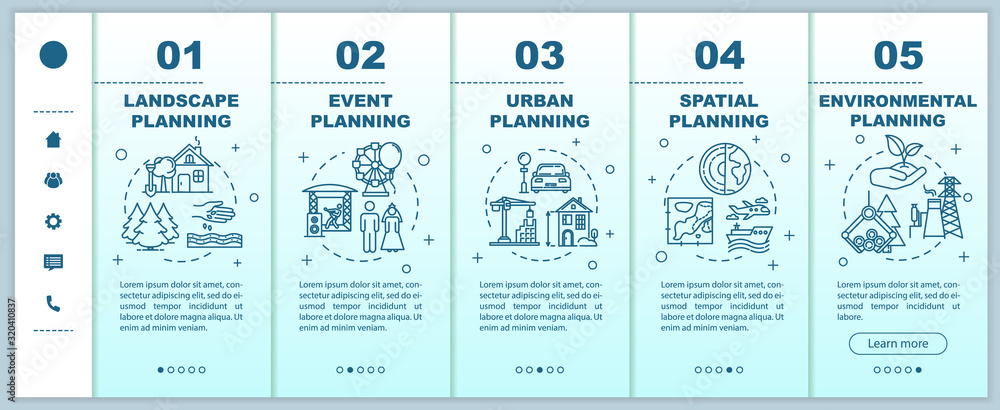 01

LANDSCAPE PLANNING

Lorem ipsum dolor sit amet, consectetur adipiscing elit, sed do eiusmod tempor incididunt ut labore et dolore magna aliqua. Ut enim ad minim veniam.

02

EVENT PLANNING

Lorem ipsum dolor sit amet, consectetur adipiscing elit, sed do eiusmod tempor incididunt ut labore et dolore magna aliqua. Ut enim ad minim veniam.

03

URBAN PLANNING

Lorem ipsum dolor sit amet, consectetur adipiscing elit, sed do eiusmod tempor incididunt ut labore et dolore magna aliqua. Ut enim ad minim veniam.

04

SPATIAL PLANNING

Lorem ipsum dolor sit amet, consectetur adipiscing elit, sed do eiusmod tempor incididunt ut labore et dolore magna aliqua. Ut enim ad minim veniam.

05

ENVIRONMENTAL PLANNING

Lorem ipsum dolor sit amet, consectetur adipiscing elit, sed do eiusmod tempor incididunt ut labore.

Learn more

320410837